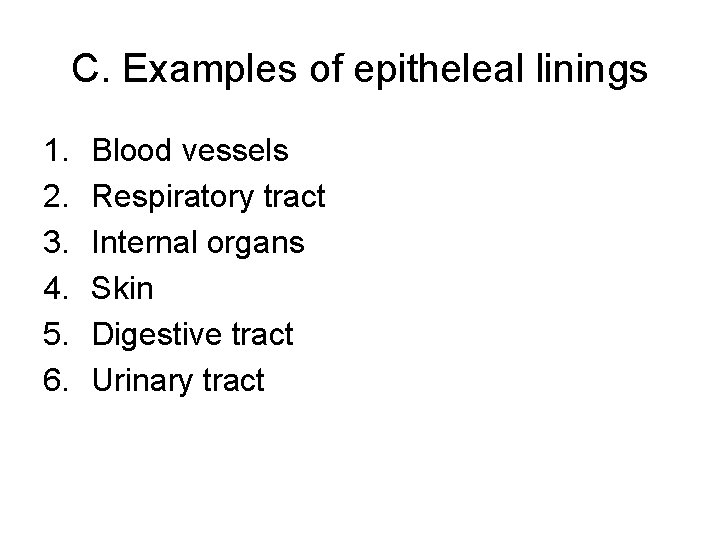 C. Examples of epitheleal linings

1. Blood vessels
2. Respiratory tract
3. Internal organs
4. Skin
5. Digestive tract
6. Urinary tract